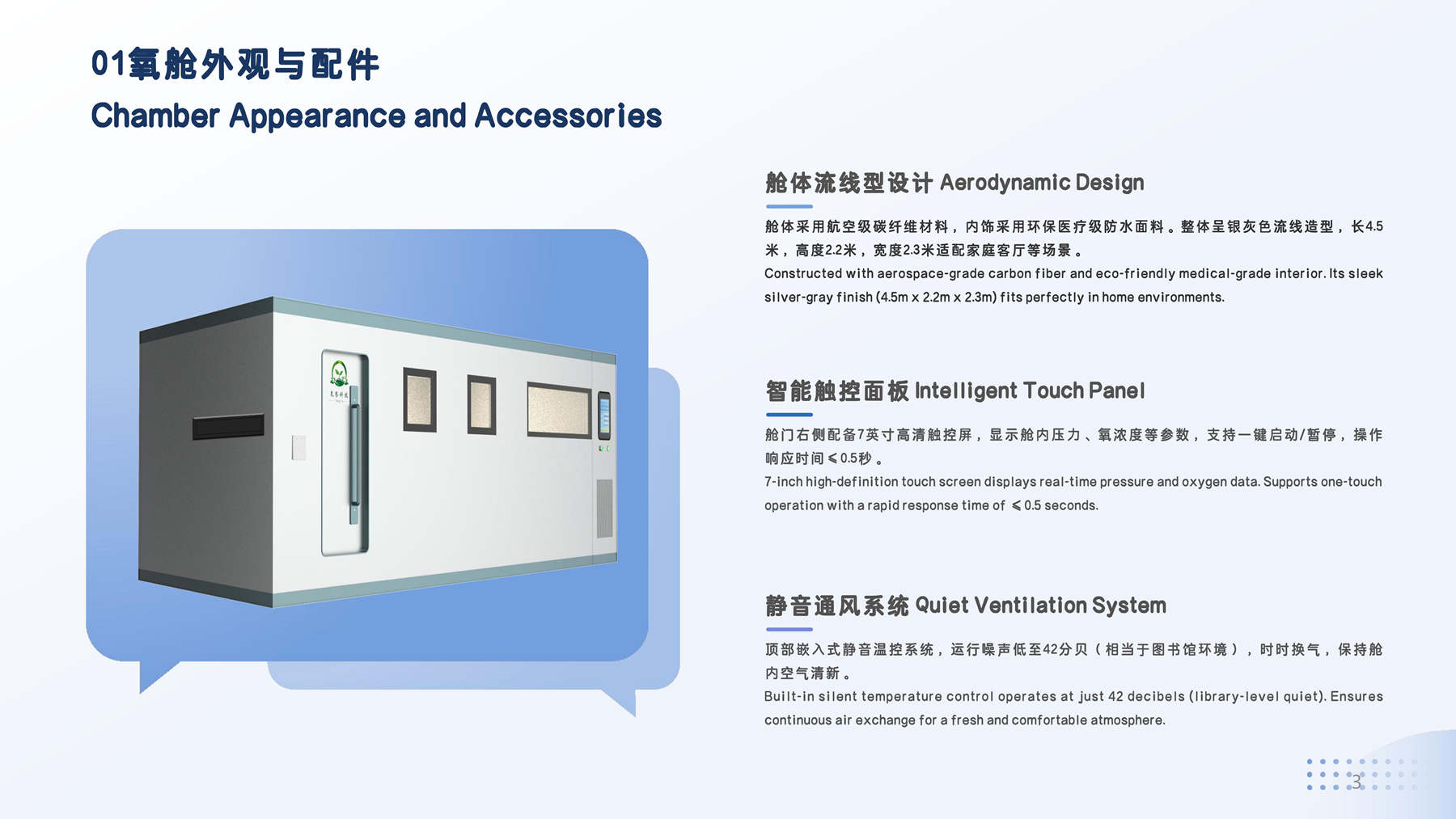 01氧舱外观与配件
Chamber Appearance and Accessories

舱体流线型设计 Aerodynamic Design

舱体采用航空级碳纤维材料，内饰采用环保医疗级防水面料。整体呈银灰色流线造型，长4.5米，高度2.2米，宽度2.3米适配家庭客厅等场景。
Constructed with aerospace-grade carbon fiber and eco-friendly medical-grade interior. Its sleek silver-gray finish (4.5m x 2.2m x 2.3m) fits perfectly in home environments.

智能触控面板 Intelligent Touch Panel

舱门右侧配备7英寸高清触控屏，显示舱内压力、氧浓度等参数，支持一键启动/暂停，操作响应时间⩽0.5秒。
7-inch high-definition touch screen displays real-time pressure and oxygen data. Supports one-touch operation with a rapid response time of ⩽0.5 seconds.

静音通风系统 Quiet Ventilation System

顶部嵌入式静音温控系统，运行噪声低至42分贝（相当于图书馆环境），时时换气，保持舱内空气清新。
Built-in silent temperature control operates at just 42 decibels (library-level quiet). Ensures continuous air exchange for a fresh and comfortable atmosphere.

3